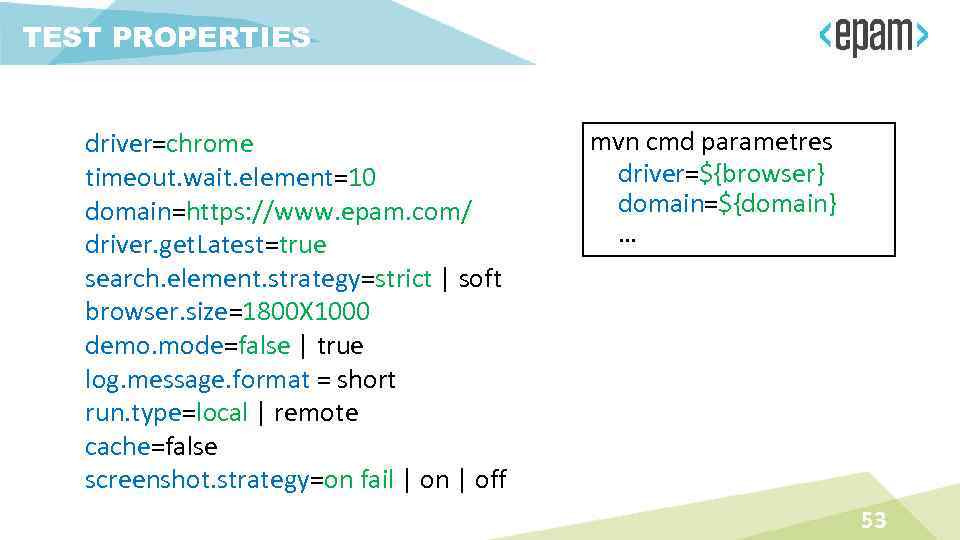 TEST PROPERTIES

<epam>

driver=chrome
timeout.wait.element=10
domain=https://www.epam.com/
driver.getLatest=true
search.element.strategy=strict | soft
browser.size=1800X1000
demo.mode=false | true
log.message.format = short
run.type=local | remote
cache=false
screenshot.strategy=on fail | on | off

mvn cmd parametres
driver=${browser}
domain=${domain}
…

53